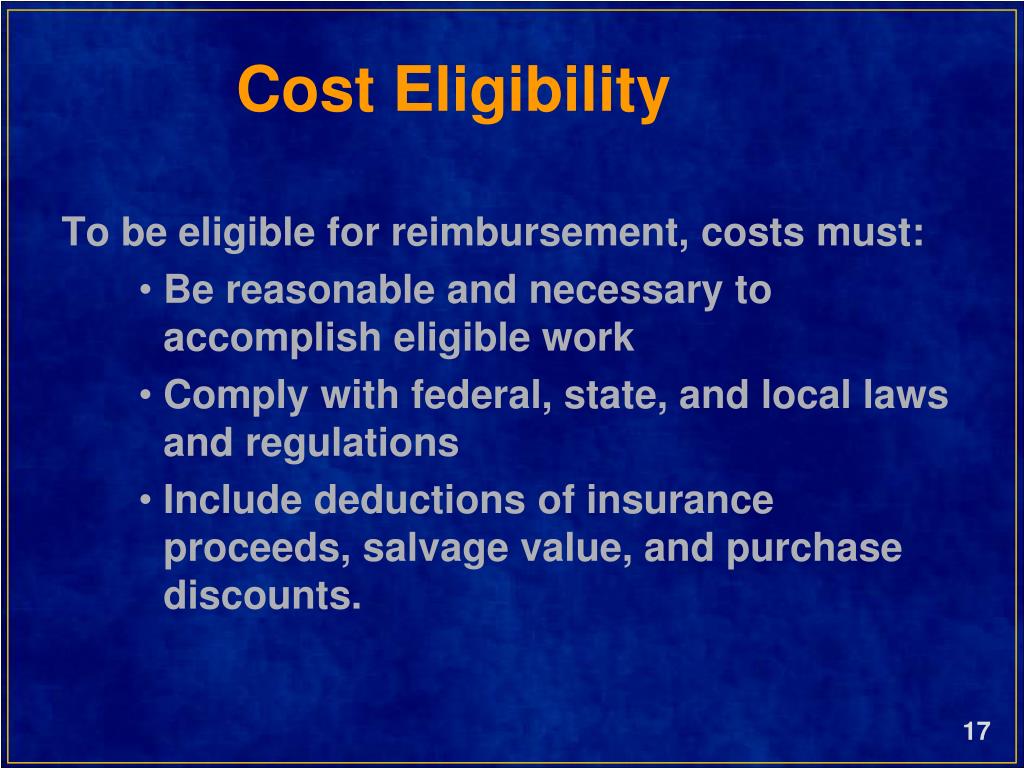 Cost Eligibility

To be eligible for reimbursement, costs must:

• Be reasonable and necessary to accomplish eligible work
• Comply with federal, state, and local laws and regulations
• Include deductions of insurance proceeds, salvage value, and purchase discounts.

17